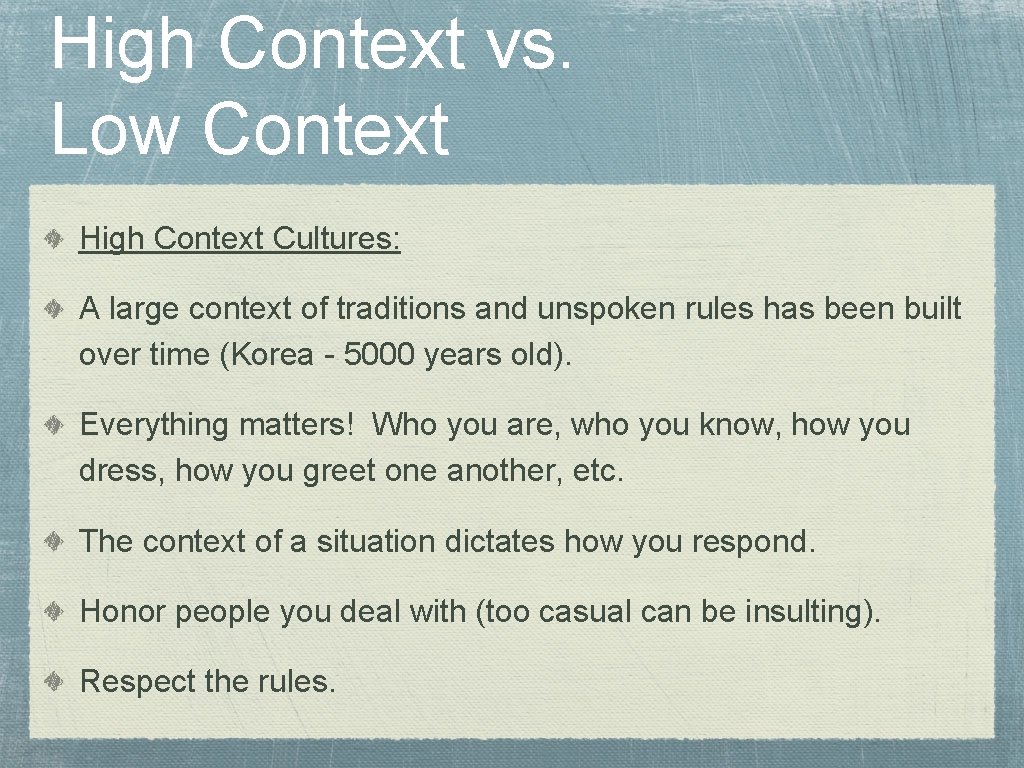 High Context vs. Low Context

High Context Cultures:

A large context of traditions and unspoken rules has been built over time (Korea - 5000 years old).

Everything matters!  Who you are, who you know, how you dress, how you greet one another, etc.

The context of a situation dictates how you respond.

Honor people you deal with (too casual can be insulting).

Respect the rules.